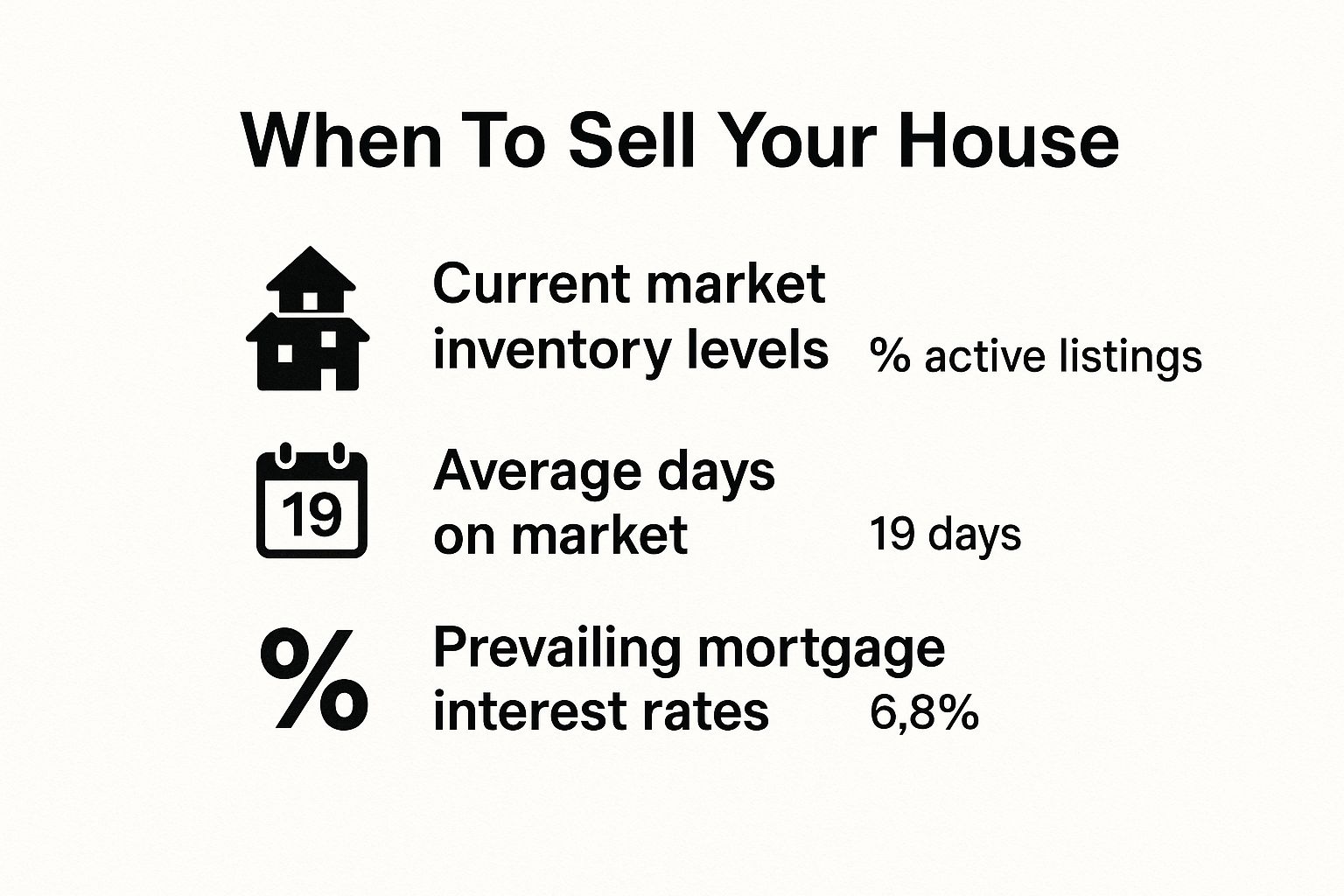 When To Sell Your House

Current market inventory levels % active listings

19

Average days on market 19 days

%

Prevailing mortgage interest rates 6,8%